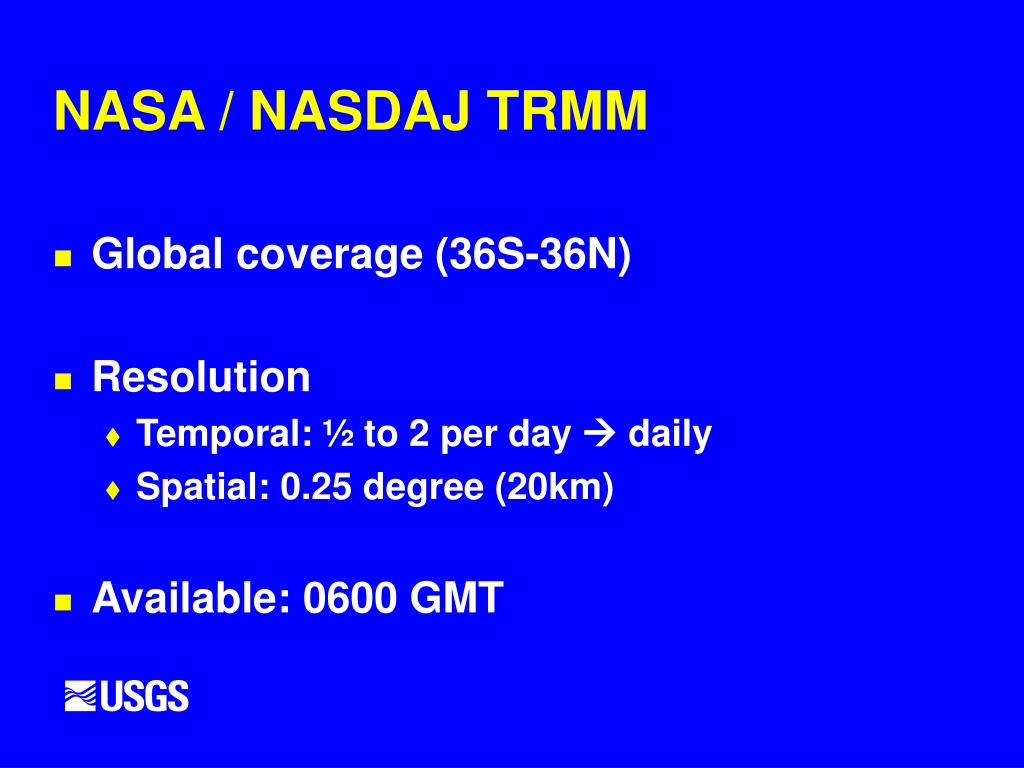 NASA / NASDAJ TRMM

Global coverage (36S-36N)

Resolution

Temporal: ½ to 2 per day → daily

Spatial: 0.25 degree (20km)

Available: 0600 GMT

USGS